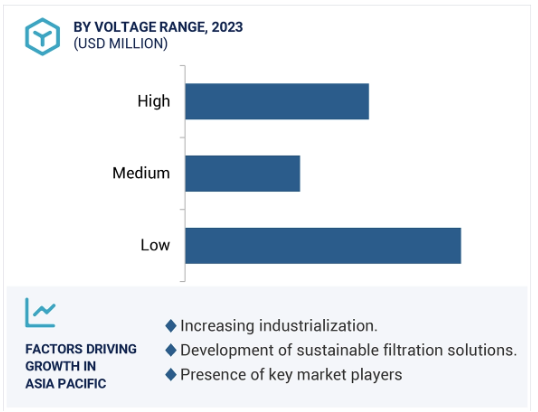 BY VOLTAGE RANGE, 2023
(USD MILLION)

High

Medium

Low

FACTORS DRIVING GROWTH IN ASIA PACIFIC

◆ Increasing industrialization.
◆ Development of sustainable filtration solutions.
◆ Presence of key market players